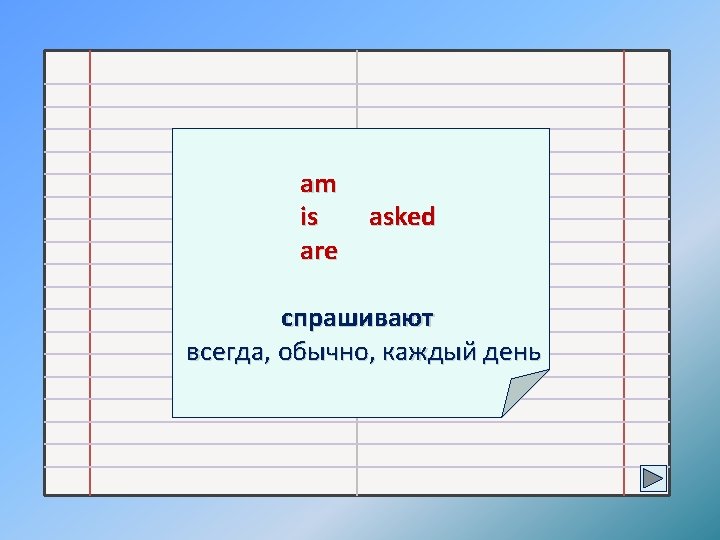 am
is asked
are

спрашивают
всегда, обычно, каждый день